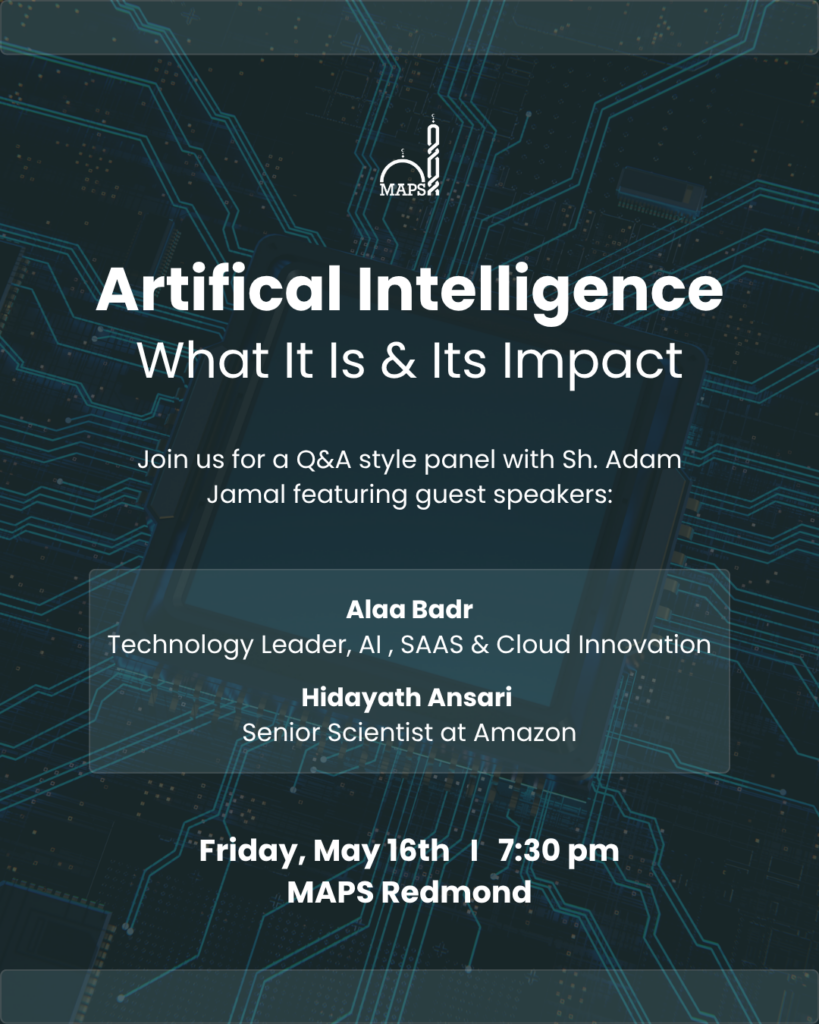 MAPS

Artifical Intelligence
What It Is & Its Impact

Join us for a Q&A style panel with Sh. Adam Jamal featuring guest speakers:

Alaa Badr
Technology Leader, AI , SAAS & Cloud Innovation

Hidayath Ansari
Senior Scientist at Amazon

Friday, May 16th I 7:30 pm
MAPS Redmond